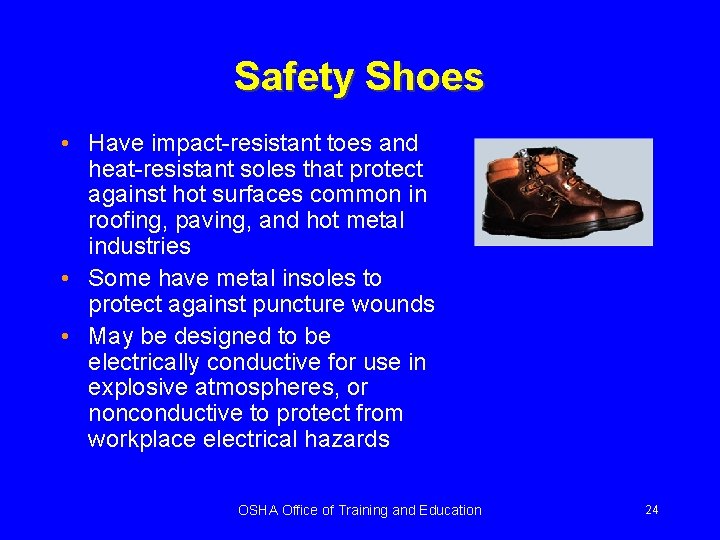 Safety Shoes

• Have impact-resistant toes and heat-resistant soles that protect against hot surfaces common in roofing, paving, and hot metal industries
• Some have metal insoles to protect against puncture wounds
• May be designed to be electrically conductive for use in explosive atmospheres, or nonconductive to protect from workplace electrical hazards

OSHA Office of Training and Education

24